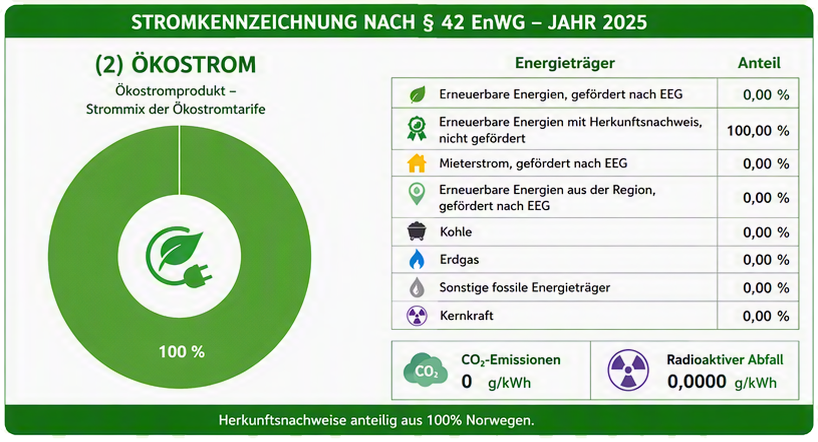 STROMKENNZEICHNUNG NACH § 42 EnWG – JAHR 2025

(2) ÖKOSTROM

Ökostromprodukt – Strommix der Ökostromtarife

100 %

| Energieträger | Anteil |
|---|---|
| Erneuerbare Energien, gefördert nach EEG | 0,00 % |
| Erneuerbare Energien mit Herkunftsnachweis, nicht gefördert | 100,00 % |
| Mieterstrom, gefördert nach EEG | 0,00 % |
| Erneuerbare Energien aus der Region, gefördert nach EEG | 0,00 % |
| Kohle | 0,00 % |
| Erdgas | 0,00 % |
| Sonstige fossile Energieträger | 0,00 % |
| Kernkraft | 0,00 % |

$CO_2$

$CO_2$-Emissionen
0 g/kWh

Radioaktiver Abfall
0,0000 g/kWh

Herkunftsnachweise anteilig aus 100% Norwegen.